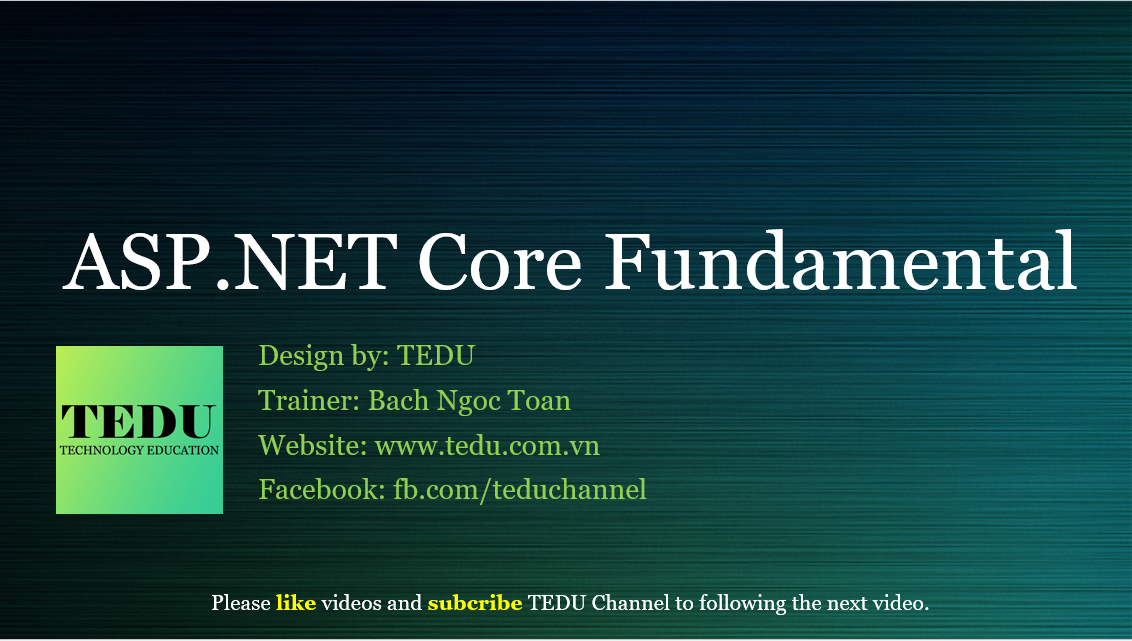 ASP.NET Core Fundamental

TEDU
TECHNOLOGY EDUCATION

Design by: TEDU
Trainer: Bach Ngoc Toan
Website: www.tedu.com.vn
Facebook: fb.com/teduchannel

Please like videos and subcribe TEDU Channel to following the next video.